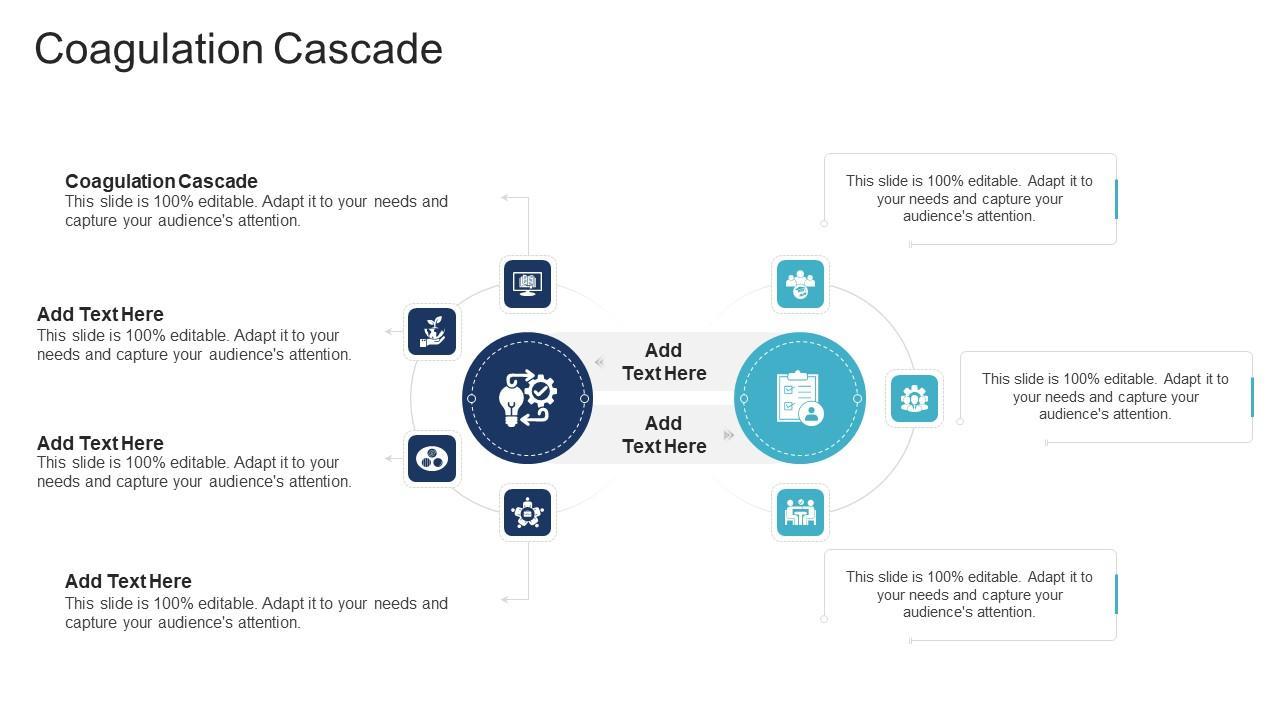 Coagulation Cascade

Coagulation Cascade
This slide is 100% editable. Adapt it to your needs and capture your audience's attention.

Add Text Here
This slide is 100% editable. Adapt it to your needs and capture your audience's attention.

Add Text Here
This slide is 100% editable. Adapt it to your needs and capture your audience's attention.

Add Text Here
This slide is 100% editable. Adapt it to your needs and capture your audience's attention.

Add Text Here

Add Text Here

This slide is 100% editable. Adapt it to your needs and capture your audience's attention.

This slide is 100% editable. Adapt it to your needs and capture your audience's attention.

This slide is 100% editable. Adapt it to your needs and capture your audience's attention.